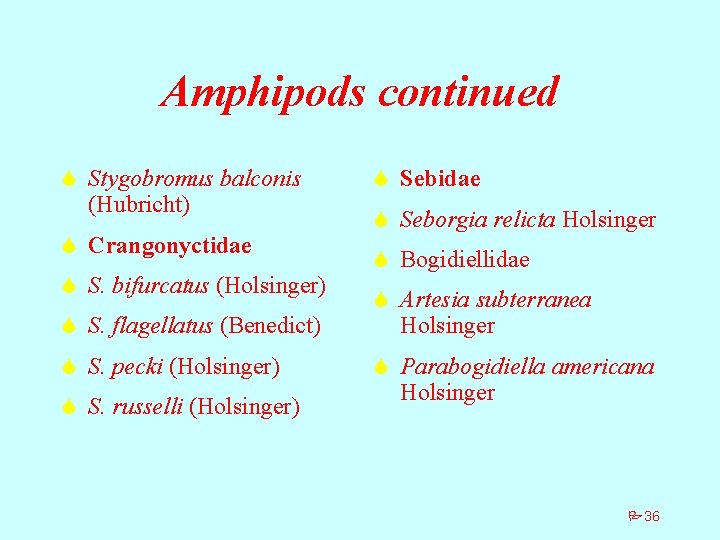 Amphipods continued

Stygobromus balconis (Hubricht)

Crangonyctidae

S. bifurcatus (Holsinger)

S. flagellatus (Benedict)

S. pecki (Holsinger)

S. russelli (Holsinger)

Sebidae

Seborgia relicta Holsinger

Bogidiellidae

Artesia subterranea Holsinger

Parabogidiella americana Holsinger

36